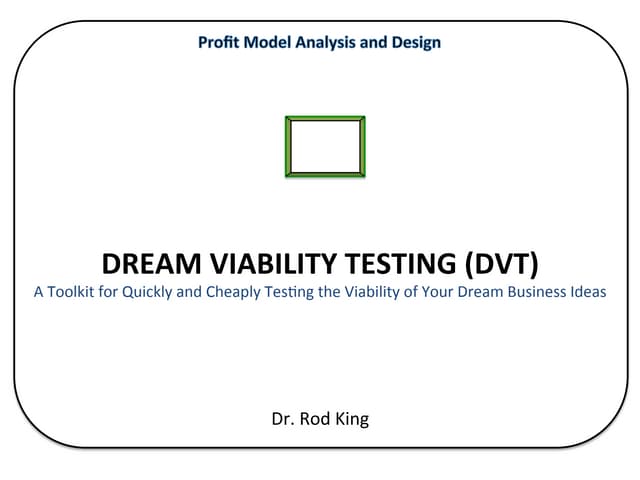 Profit Model Analysis and Design

DREAM VIABILITY TESTING (DVT)

A Toolkit for Quickly and Cheaply Testing the Viability of Your Dream Business Ideas

Dr. Rod King